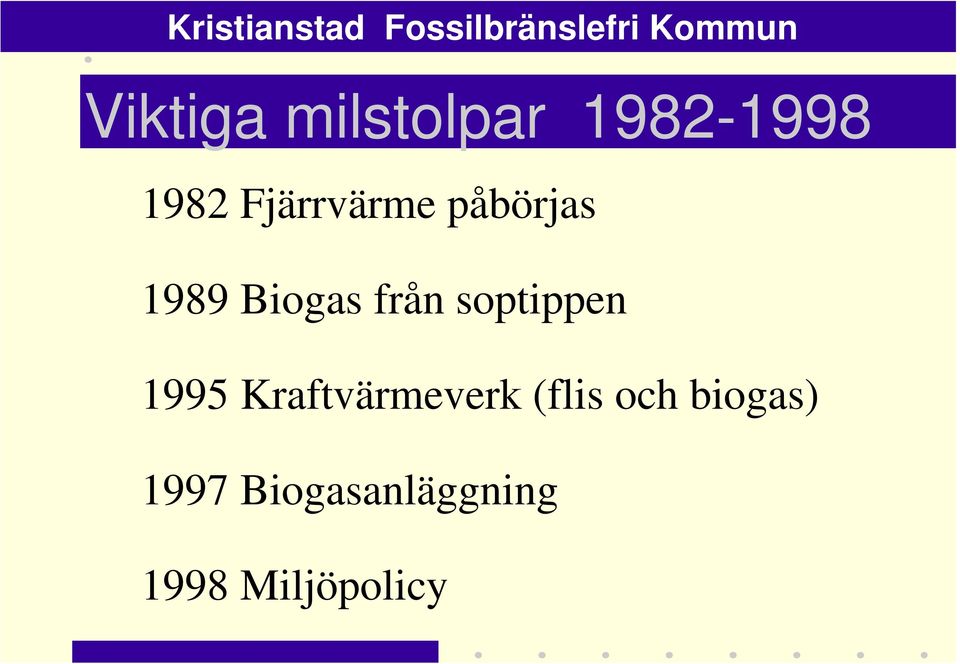 Kristianstad Fossilbränslefri Kommun

Viktiga milstolpar 1982-1998

1982 Fjärrvärme påbörjas

1989 Biogas från soptippen

1995 Kraftvärmeverk (flis och biogas)

1997 Biogasanläggning

1998 Miljöpolicy